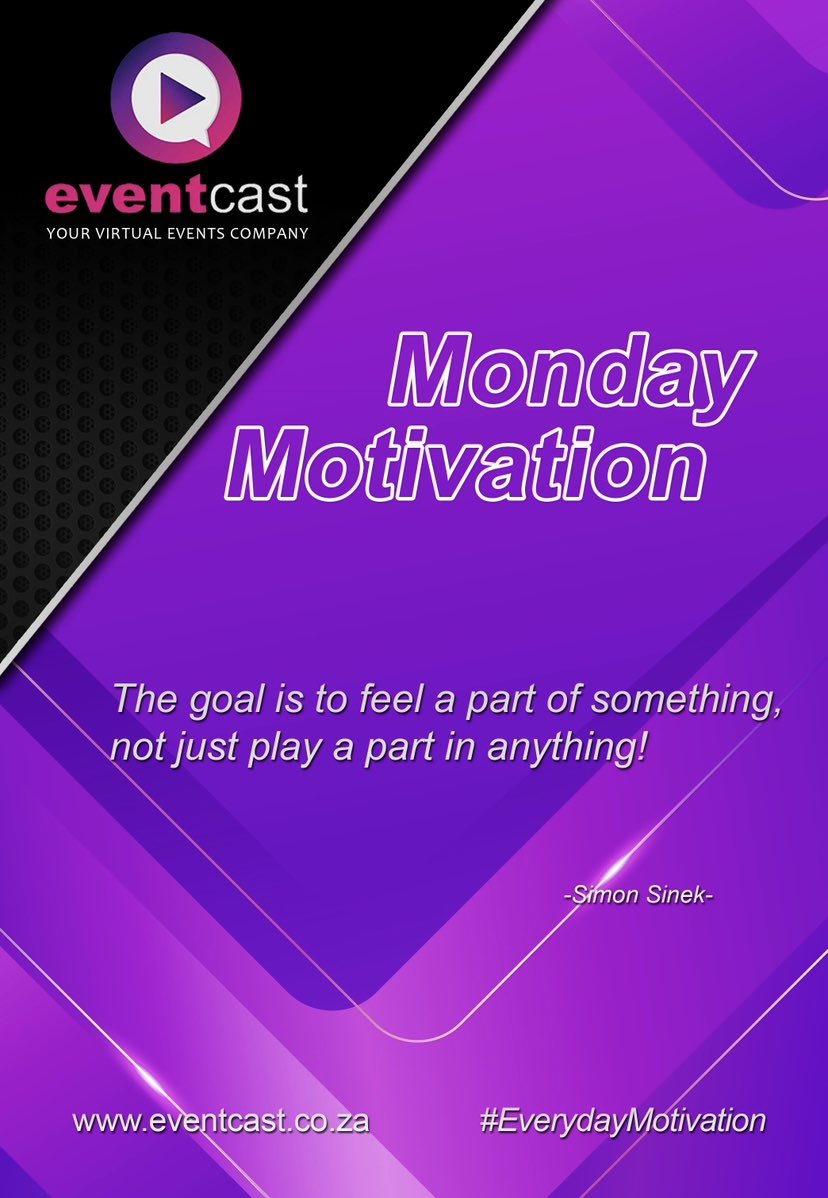 eventcast
YOUR VIRTUAL EVENTS COMPANY

Monday Motivation

The goal is to feel a part of something, not just play a part in anything!

-Simon Sinek-

www.eventcast.co.za

#EverydayMotivation